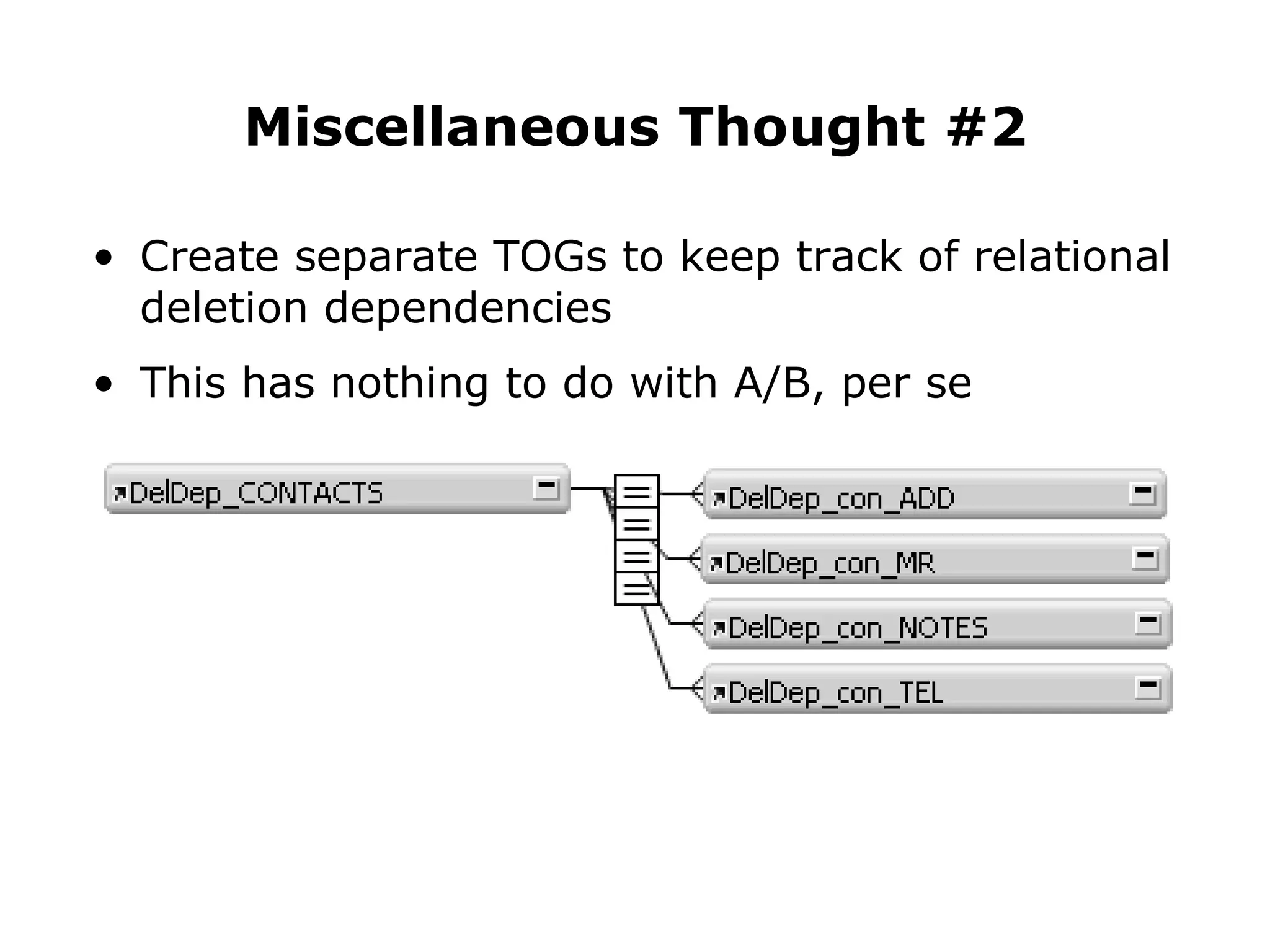 Miscellaneous Thought #2

• Create separate TOGs to keep track of relational deletion dependencies

• This has nothing to do with A/B, per se

DelDep_CONTACTS

DelDep_con_ADD

DelDep_con_MR

DelDep_con_NOTES

DelDep_con_TEL